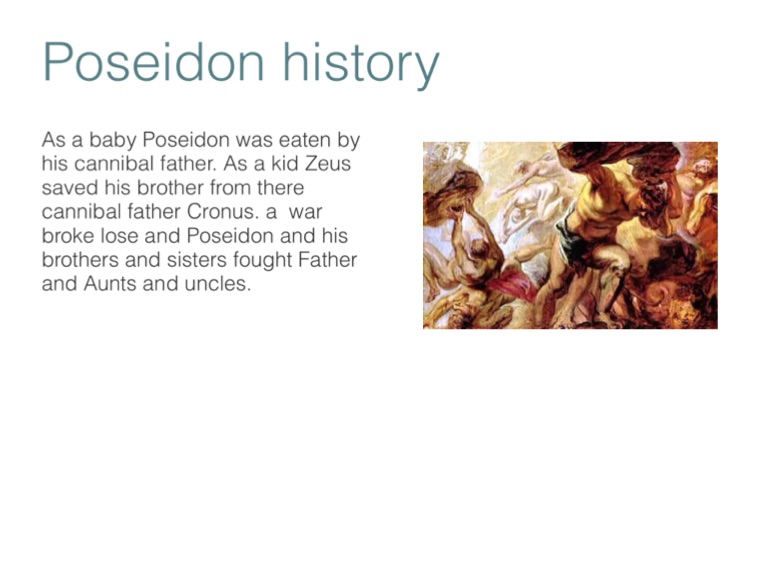 Poseidon history

As a baby Poseidon was eaten by his cannibal father. As a kid Zeus saved his brother from there cannibal father Cronus. a war broke lose and Poseidon and his brothers and sisters fought Father and Aunts and uncles.